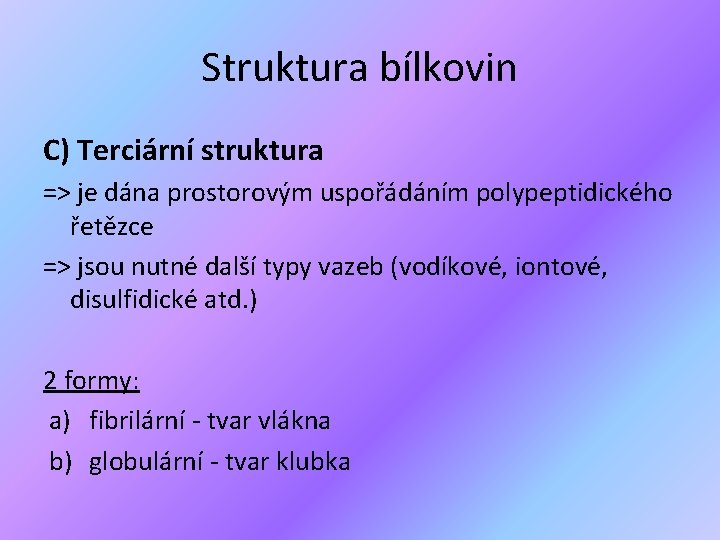 Struktura bílkovin

C) Terciární struktura

=> je dána prostorovým uspořádáním polypeptidického řetězce

=> jsou nutné další typy vazeb (vodíkové, iontové, disulfidické atd.)

2 formy:

a) fibrilární - tvar vlákna

b) globulární - tvar klubka